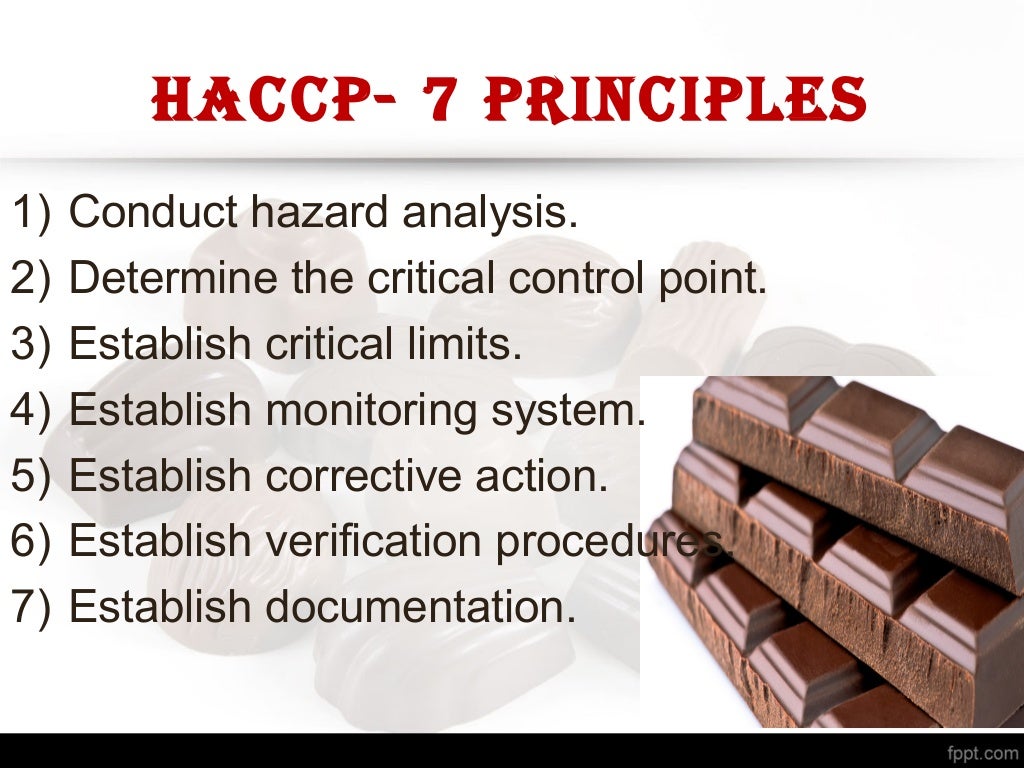 HACCP- 7 PRINCIPLES

1) Conduct hazard analysis.
2) Determine the critical control point.
3) Establish critical limits.
4) Establish monitoring system.
5) Establish corrective action.
6) Establish verification procedures.
7) Establish documentation.

fppt.com